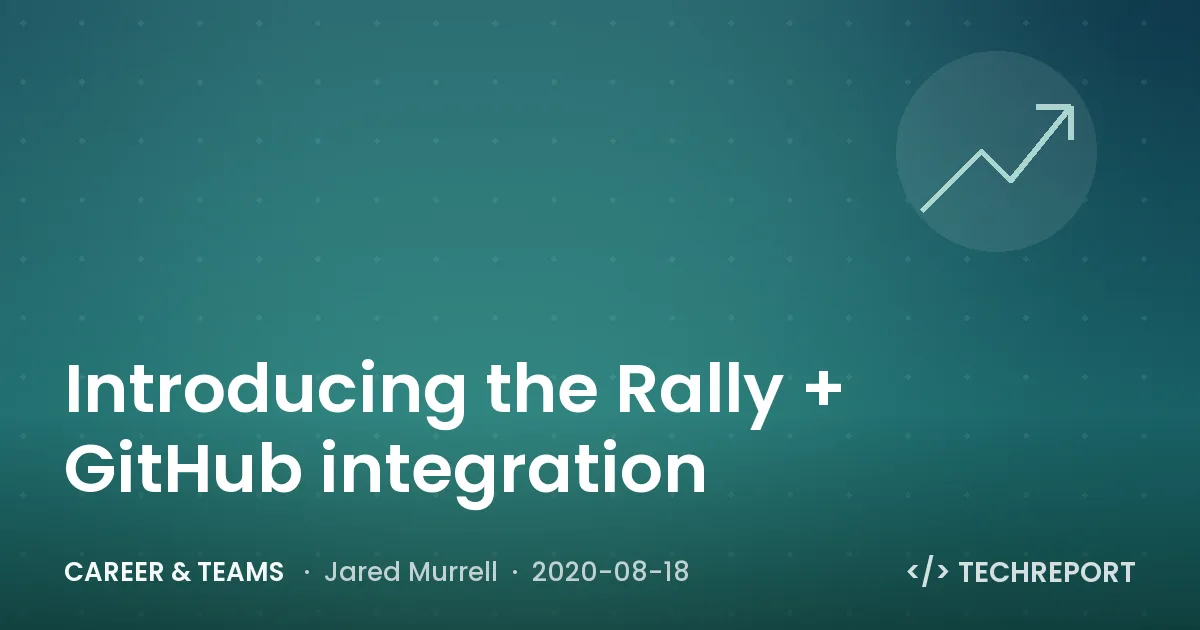 Introducing the Rally + GitHub integration

CAREER & TEAMS · Jared Murrell · 2020-08-18

</> TECHREPORT